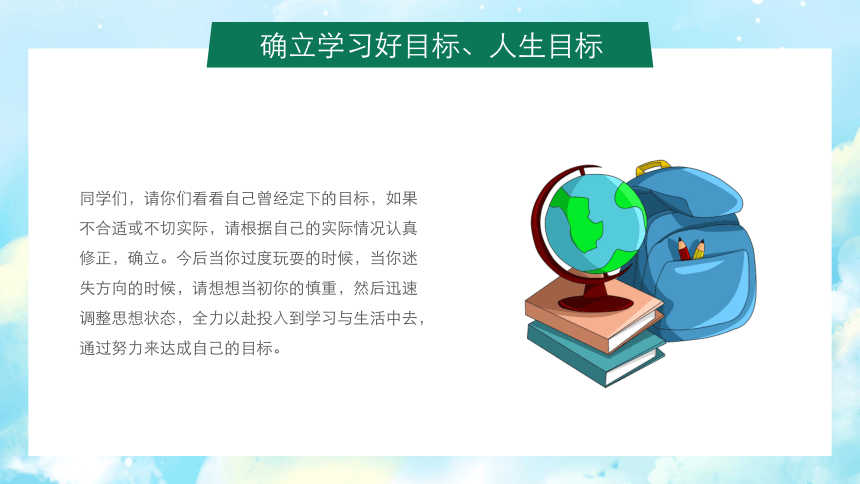 确立学习好目标、人生目标

同学们，请你们看看自己曾经定下的目标，如果不合适或不切实际，请根据自己的实际情况认真修正，确立。今后当你过度玩耍的时候，当你迷失方向的时候，请想想当初你的慎重，然后迅速调整思想状态，全力以赴投入到学习与生活中去，通过努力来达成自己的目标。